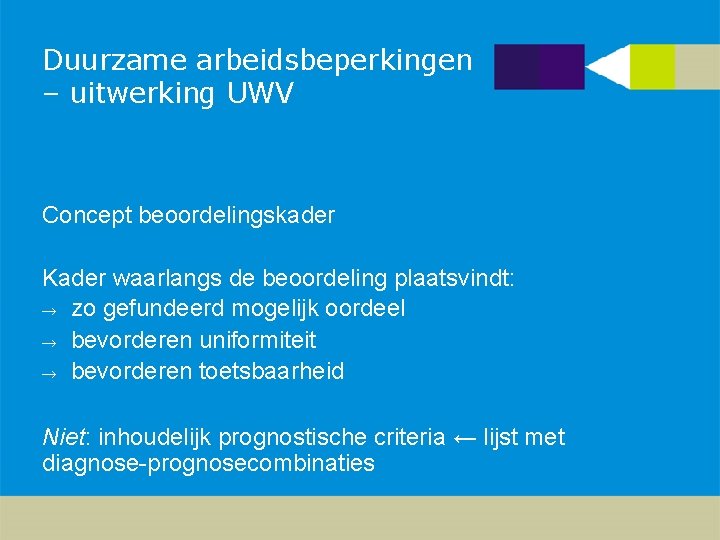 Duurzame arbeidsbeperkingen – uitwerking UWV

Concept beoordelingskader

Kader waarlangs de beoordeling plaatsvindt:
→ zo gefundeerd mogelijk oordeel
→ bevorderen uniformiteit
→ bevorderen toetsbaarheid

Niet: inhoudelijk prognostische criteria ← lijst met diagnose-prognosecombinaties